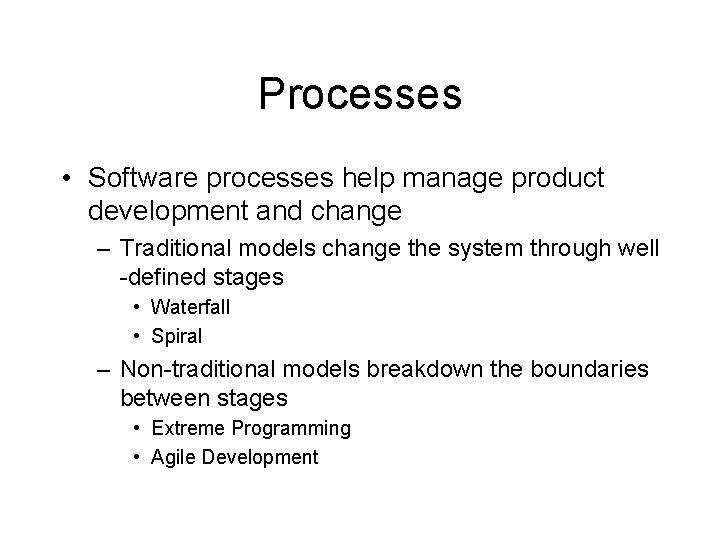 Processes

• Software processes help manage product development and change

– Traditional models change the system through well -defined stages

• Waterfall

• Spiral

– Non-traditional models breakdown the boundaries between stages

• Extreme Programming

• Agile Development